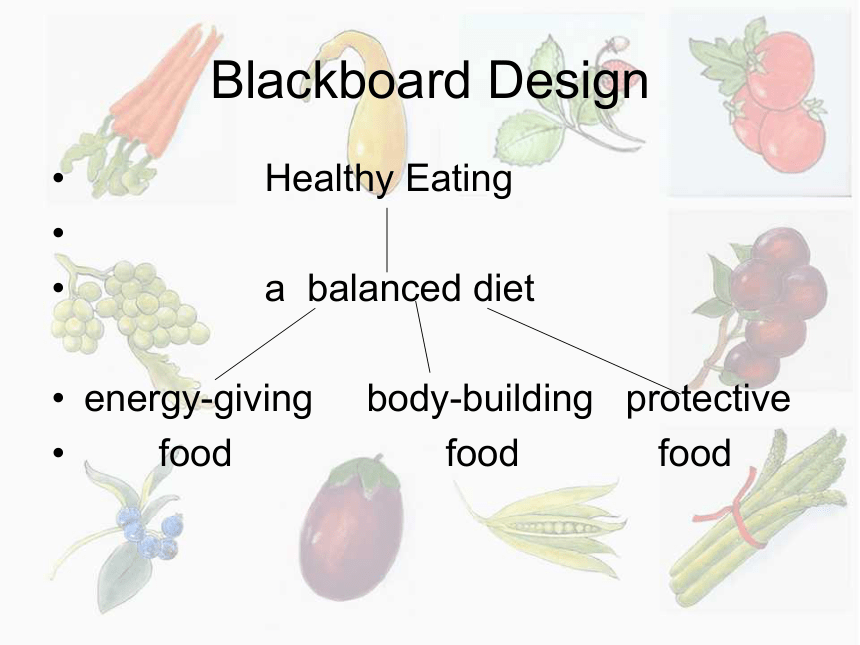 Blackboard Design

• Healthy Eating
•
• a balanced diet

• energy-giving body-building protective
• food food food